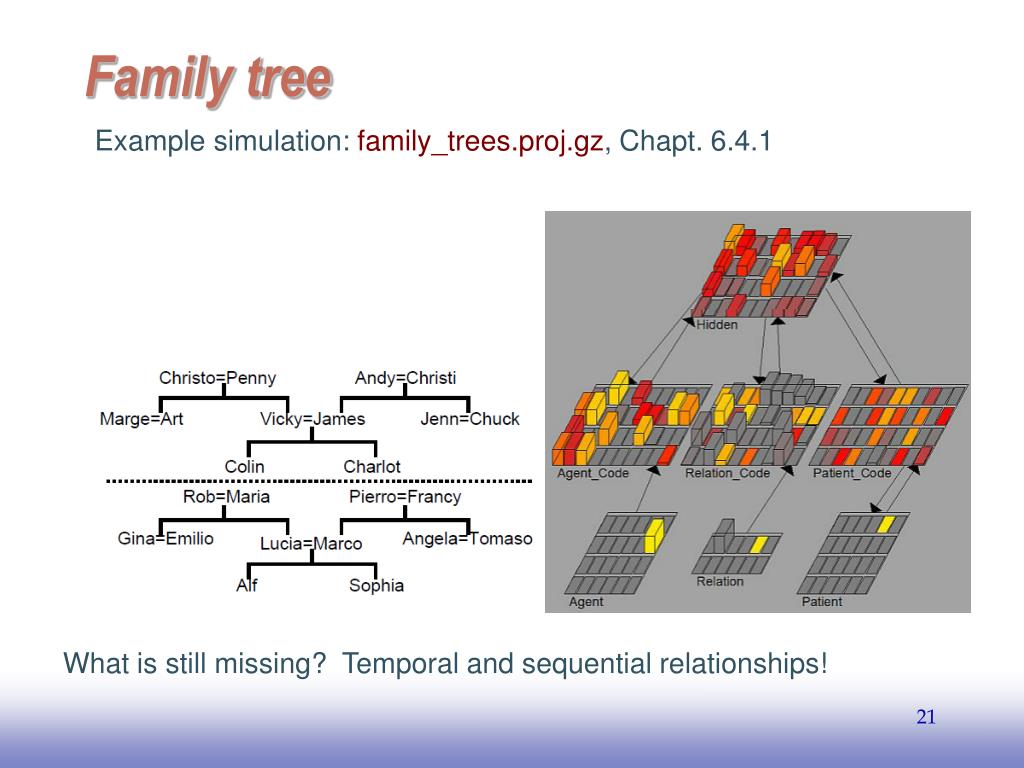 Family tree

Example simulation: family_trees.proj.gz, Chapt. 6.4.1

Christo=Penny
Andy=Christi
Marge=Art
Vicky=James
Jenn=Chuck
Colin
Charlot
Rob=Maria
Pierro=Francy
Gina=Emilio
Lucia=Marco
Angela=Tomaso
Alf
Sophia

Hidden
Agent_Code
Relation_Code
Patient_Code
Agent
Relation
Patient

What is still missing? Temporal and sequential relationships!

21